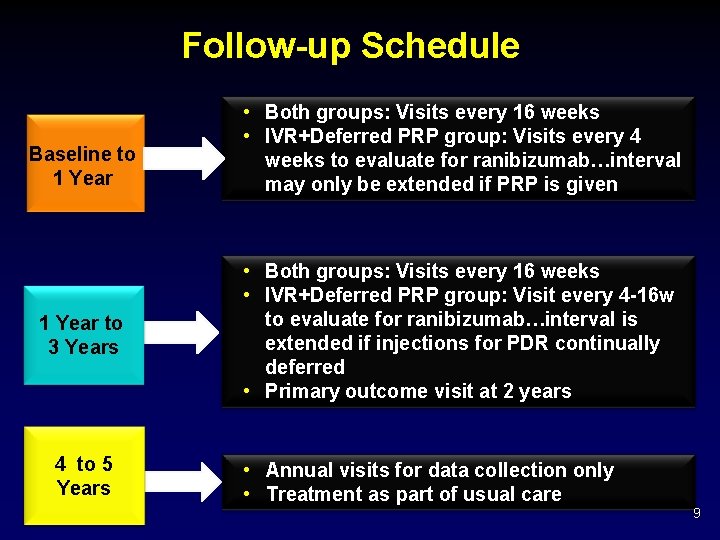 Follow-up Schedule

Baseline to 1 Year

• Both groups: Visits every 16 weeks
• IVR+Deferred PRP group: Visits every 4 weeks to evaluate for ranibizumab…interval may only be extended if PRP is given

1 Year to 3 Years

• Both groups: Visits every 16 weeks
• IVR+Deferred PRP group: Visit every 4-16w to evaluate for ranibizumab…interval is extended if injections for PDR continually deferred
• Primary outcome visit at 2 years

4 to 5 Years

• Annual visits for data collection only
• Treatment as part of usual care

9